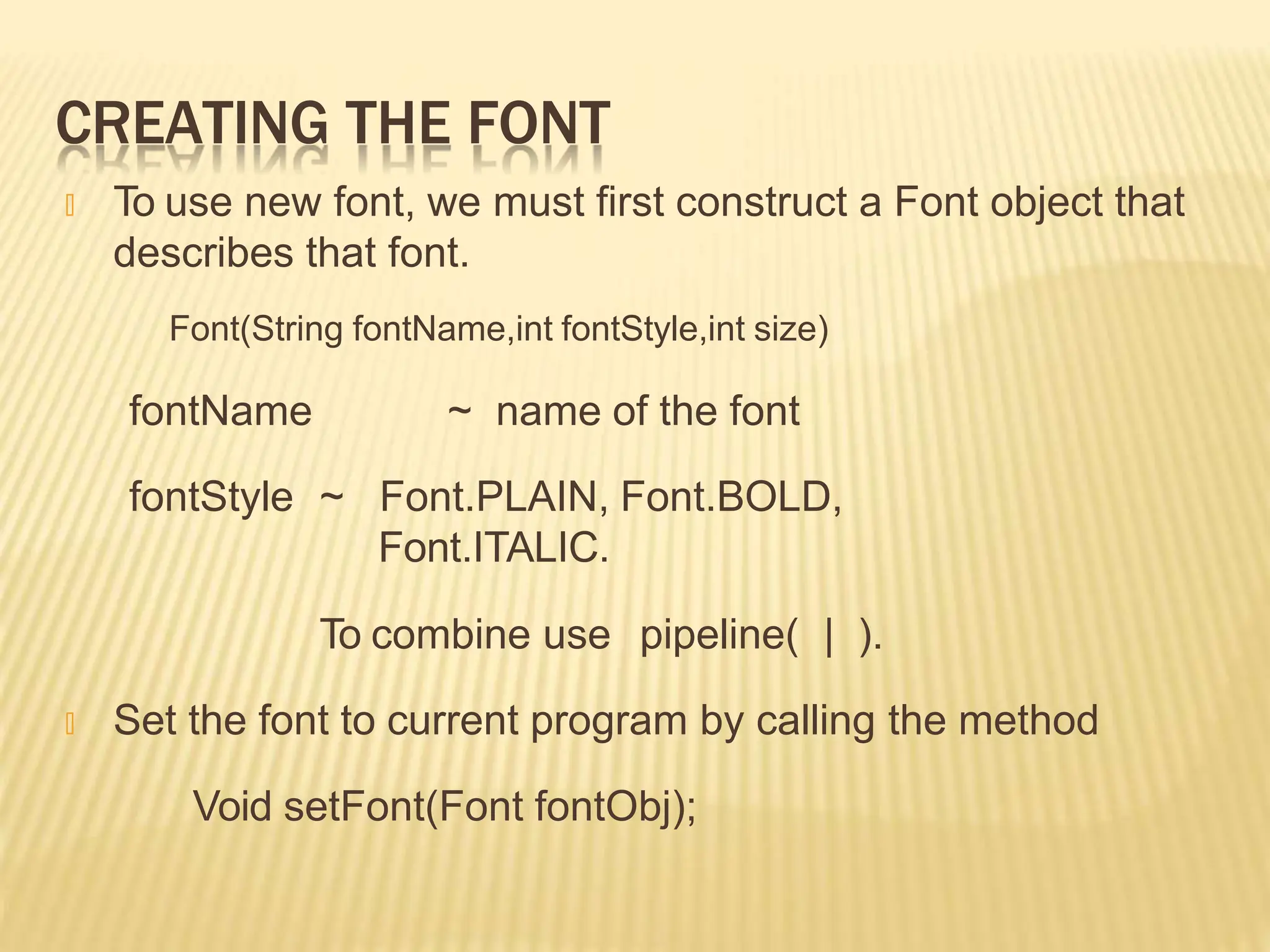 CREATING THE FONT

To use new font, we must first construct a Font object that describes that font.

Font(String fontName,int fontStyle,int size)

fontName ~ name of the font

fontStyle ~ Font.PLAIN, Font.BOLD, Font.ITALIC.

To combine use pipeline( | ).

Set the font to current program by calling the method

Void setFont(Font fontObj);